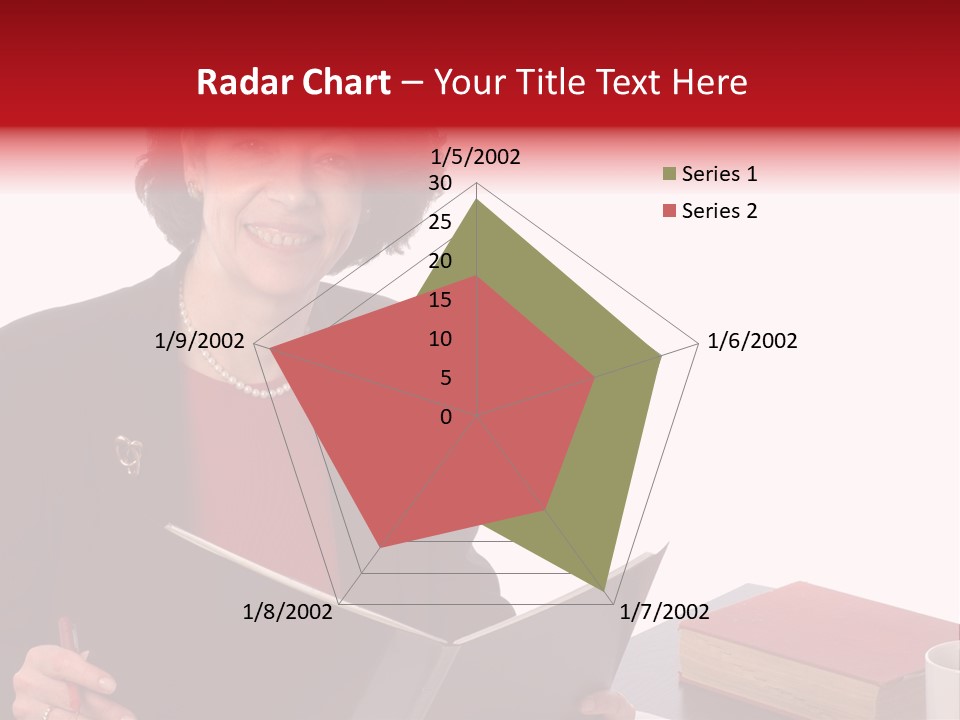 Radar Chart – Your Title Text Here

1/5/2002
30
25
20
15
10
5
0
1/6/2002
1/7/2002
1/8/2002
1/9/2002

Series 1
Series 2